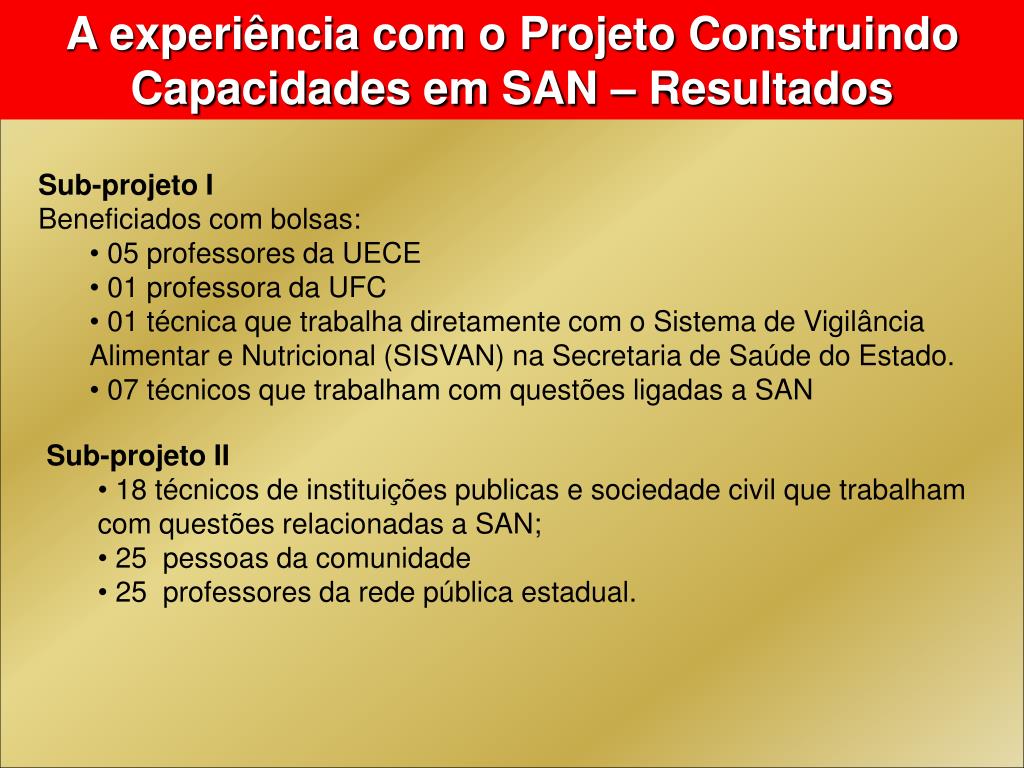 A experiência com o Projeto Construindo Capacidades em SAN – Resultados

Sub-projeto I
Beneficiados com bolsas:
• 05 professores da UECE
• 01 professora da UFC
• 01 técnica que trabalha diretamente com o Sistema de Vigilância Alimentar e Nutricional (SISVAN) na Secretaria de Saúde do Estado.
• 07 técnicos que trabalham com questões ligadas a SAN

Sub-projeto II
• 18 técnicos de instituições publicas e sociedade civil que trabalham com questões relacionadas a SAN;
• 25 pessoas da comunidade
• 25 professores da rede pública estadual.